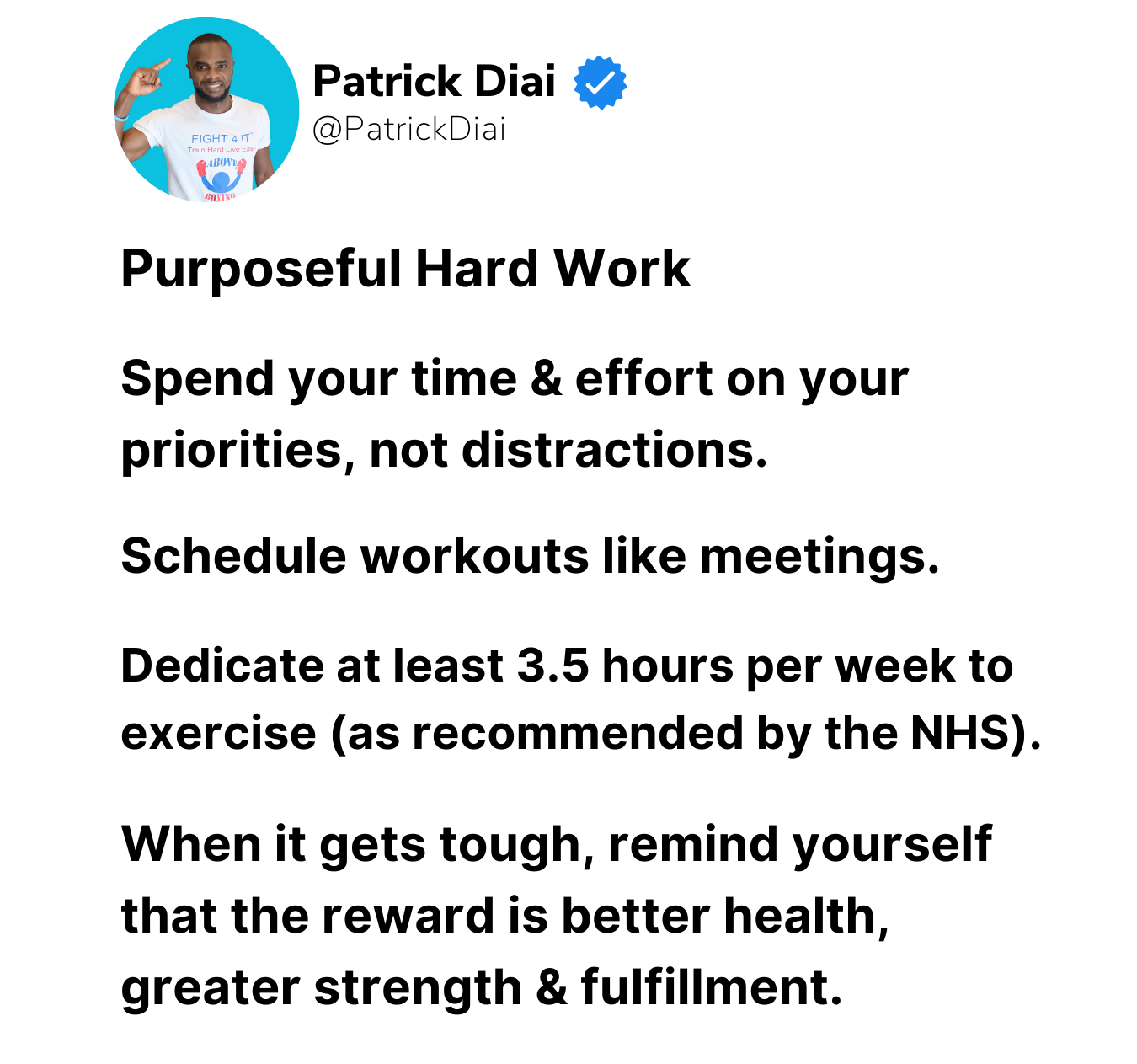 FIGHT 4 IT
Train Hard Live Easy
ABOVE
BOXING

Patrick Diai
@PatrickDiai

Purposeful Hard Work

Spend your time & effort on your priorities, not distractions.

Schedule workouts like meetings.

Dedicate at least 3.5 hours per week to exercise (as recommended by the NHS).

When it gets tough, remind yourself that the reward is better health, greater strength & fulfillment.